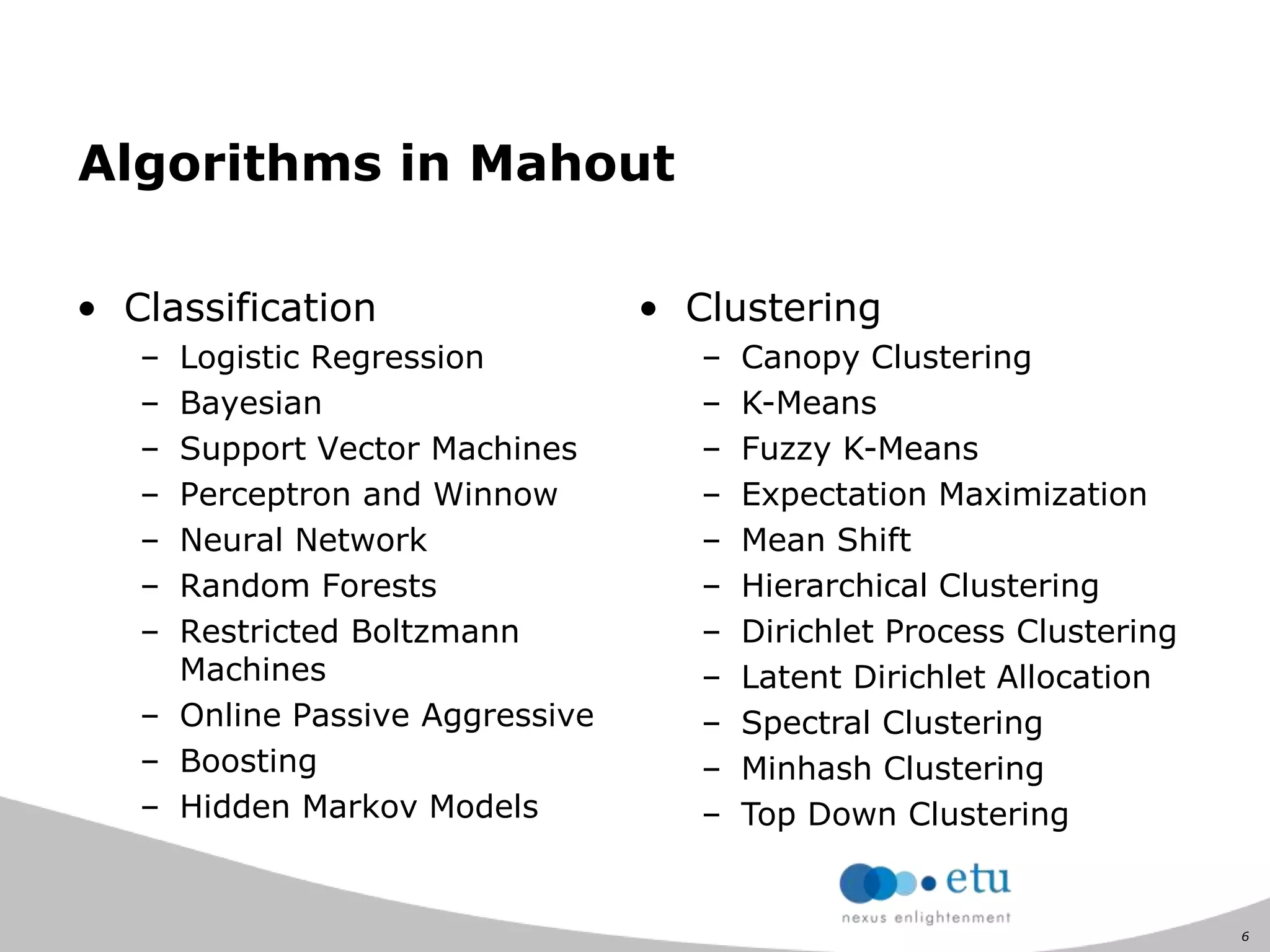 Algorithms in Mahout

• Classification
– Logistic Regression
– Bayesian
– Support Vector Machines
– Perceptron and Winnow
– Neural Network
– Random Forests
– Restricted Boltzmann Machines
– Online Passive Aggressive
– Boosting
– Hidden Markov Models

• Clustering
– Canopy Clustering
– K-Means
– Fuzzy K-Means
– Expectation Maximization
– Mean Shift
– Hierarchical Clustering
– Dirichlet Process Clustering
– Latent Dirichlet Allocation
– Spectral Clustering
– Minhash Clustering
– Top Down Clustering

etu
nexus enlightenment

6